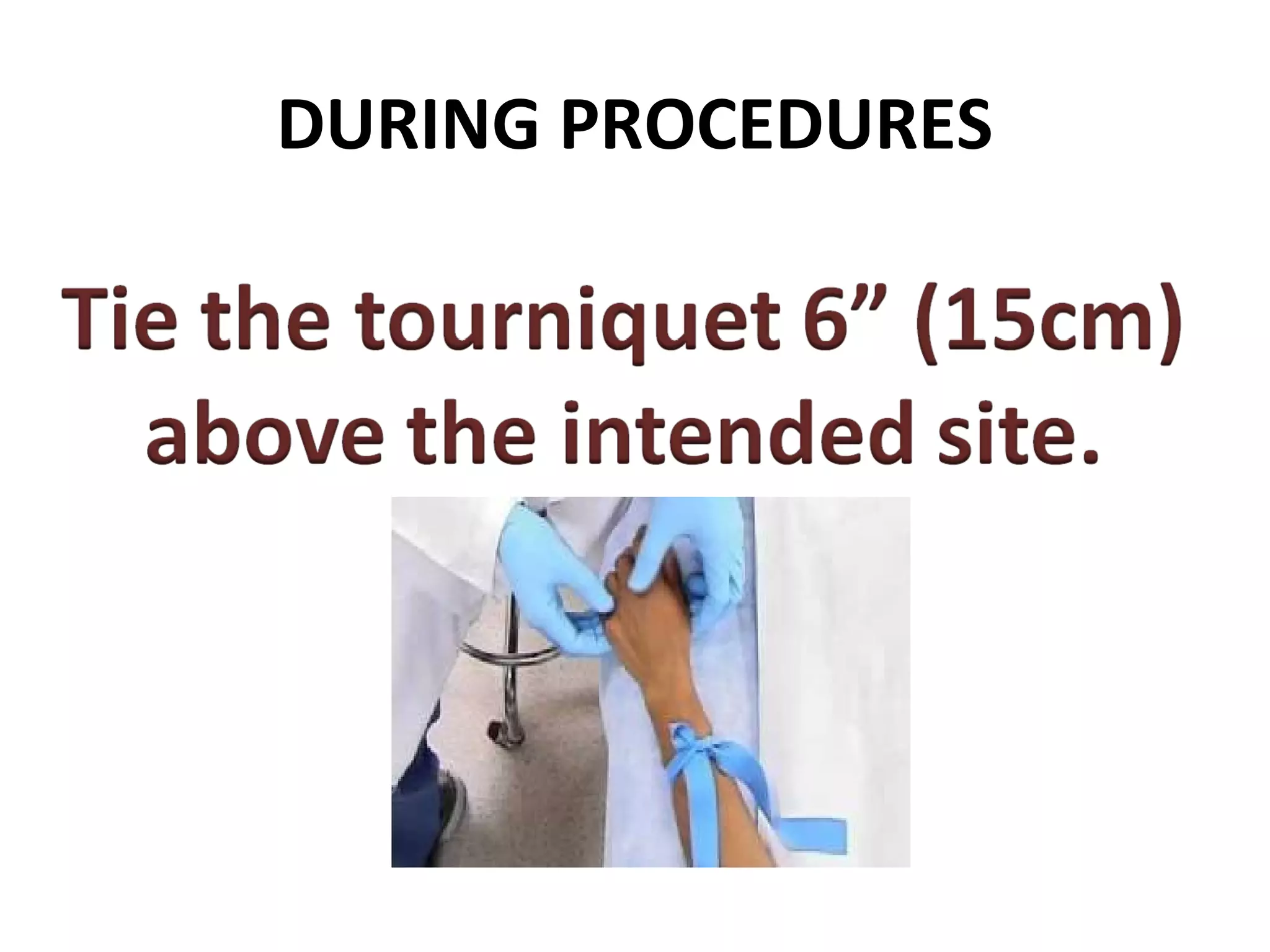 DURING PROCEDURES

Tie the tourniquet 6” (15cm) above the intended site.